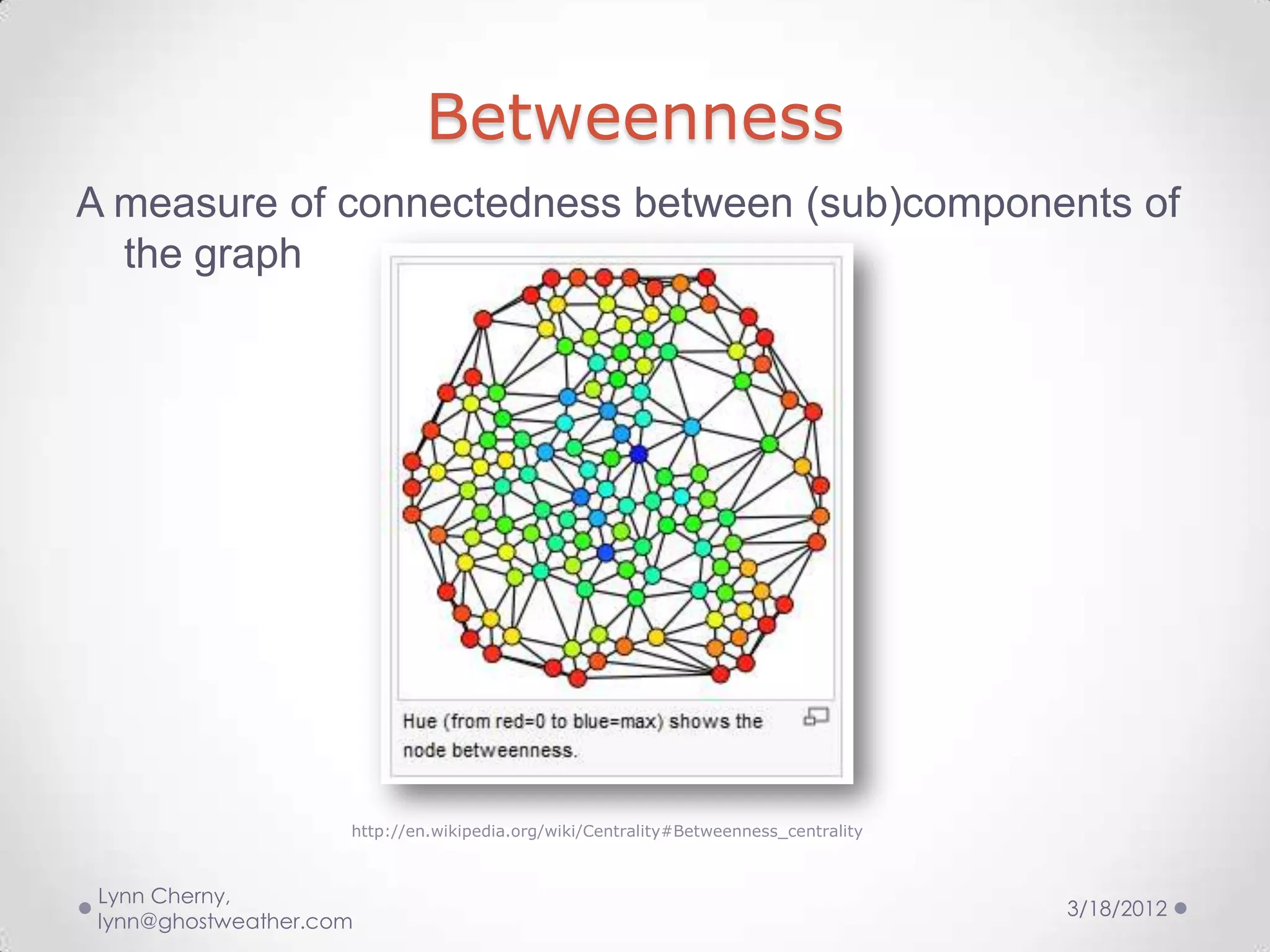 Betweenness

A measure of connectedness between (sub)components of the graph

Hue (from red=0 to blue=max) shows the node betweenness.

http://en.wikipedia.org/wiki/Centrality#Betweenness_centrality

Lynn Cherny, lynn@ghostweather.com

3/18/2012